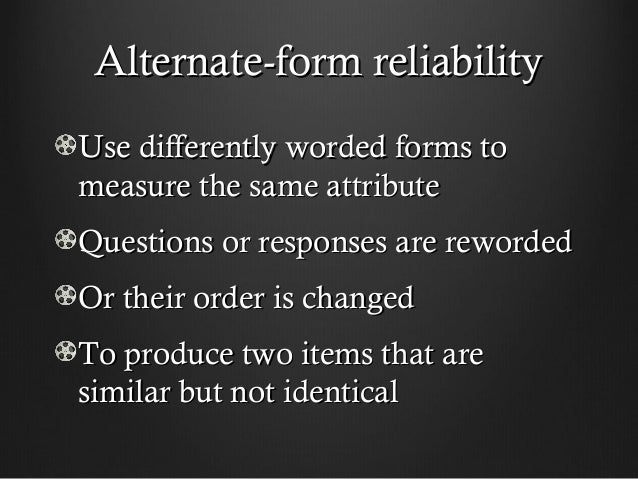 Alternate-form reliability

Use differently worded forms to measure the same attribute

Questions or responses are reworded

Or their order is changed

To produce two items that are similar but not identical